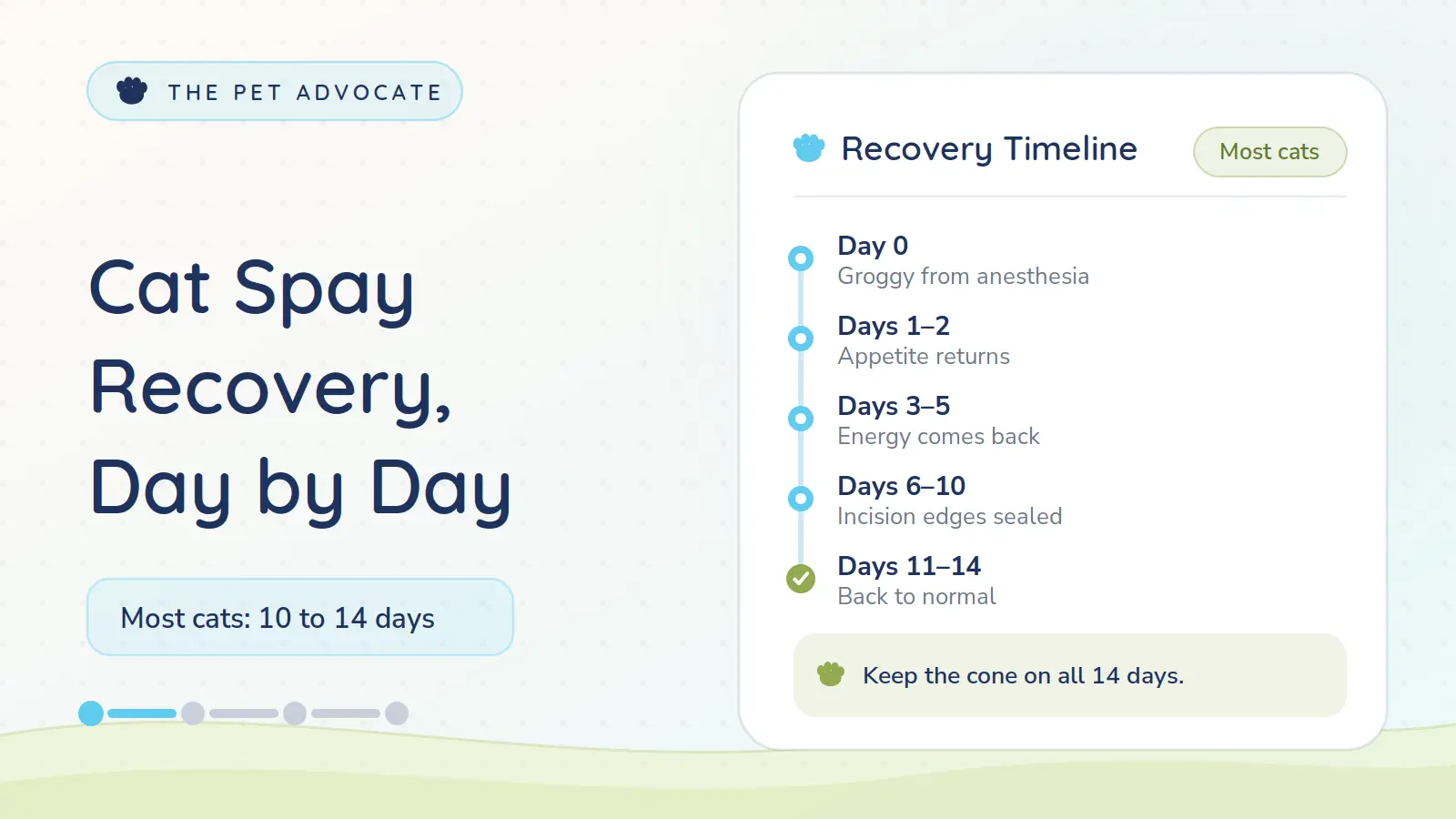 THE PET ADVOCATE

Cat Spay Recovery, Day by Day

Most cats: 10 to 14 days

Recovery Timeline

Most cats

Day 0
Groggy from anesthesia

Days 1–2
Appetite returns

Days 3–5
Energy comes back

Days 6–10
Incision edges sealed

Days 11–14
Back to normal

Keep the cone on all 14 days.